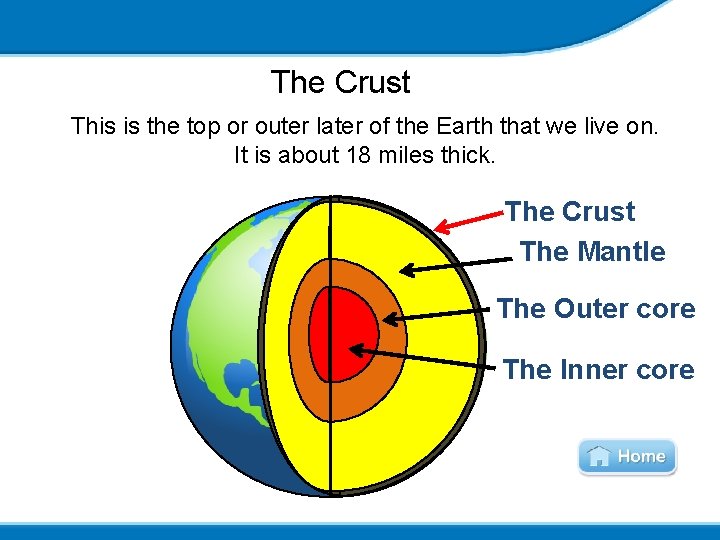 The Crust

This is the top or outer later of the Earth that we live on. It is about 18 miles thick.

The Crust
The Mantle
The Outer core
The Inner core

Home